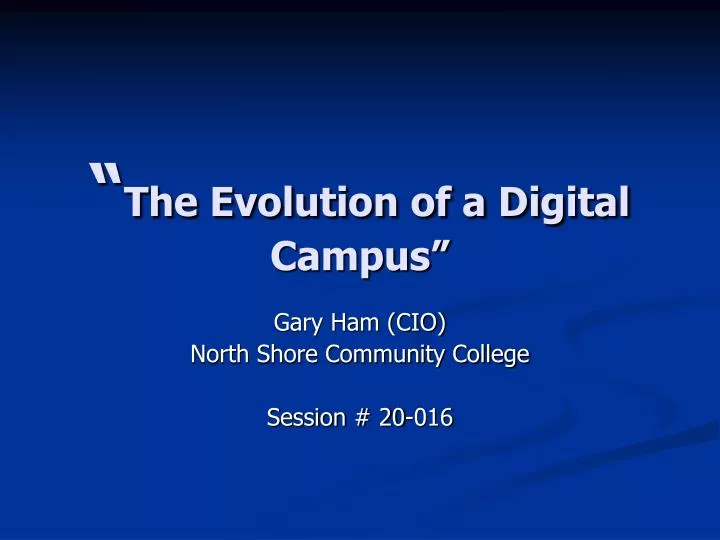 "The Evolution of a Digital Campus"

Gary Ham (CIO)
North Shore Community College

Session # 20-016